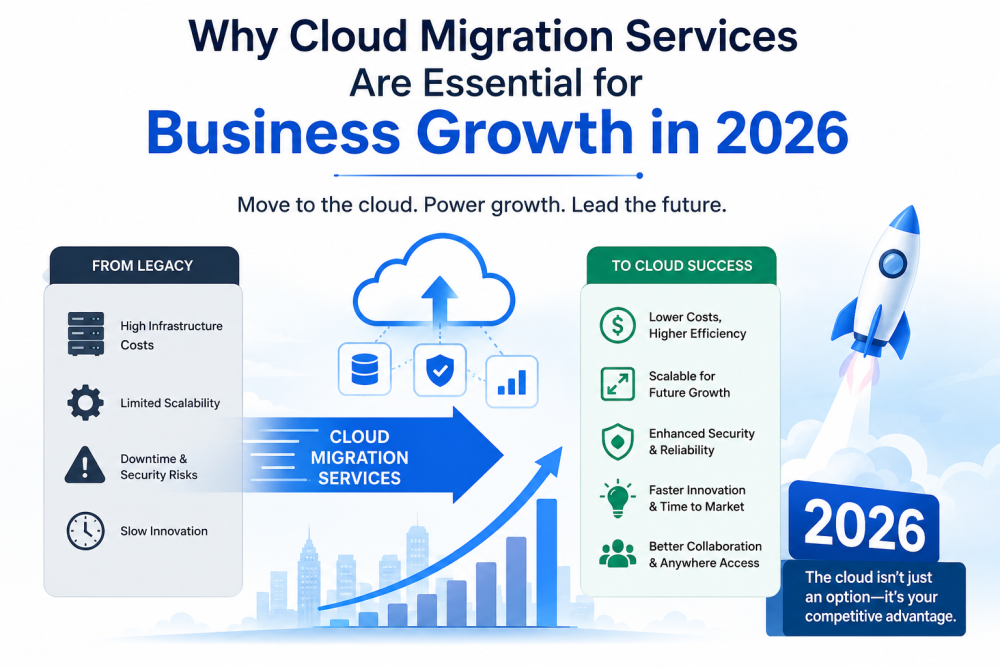 Why Cloud Migration Services Are Essential for Business Growth in 2026

Move to the cloud. Power growth. Lead the future.

FROM LEGACY

High Infrastructure Costs

Limited Scalability

Downtime & Security Risks

Slow Innovation

CLOUD MIGRATION SERVICES

TO CLOUD SUCCESS

Lower Costs, Higher Efficiency

Scalable for Future Growth

Enhanced Security & Reliability

Faster Innovation & Time to Market

Better Collaboration & Anywhere Access

2026

The cloud isn't just an option—it's your competitive advantage.